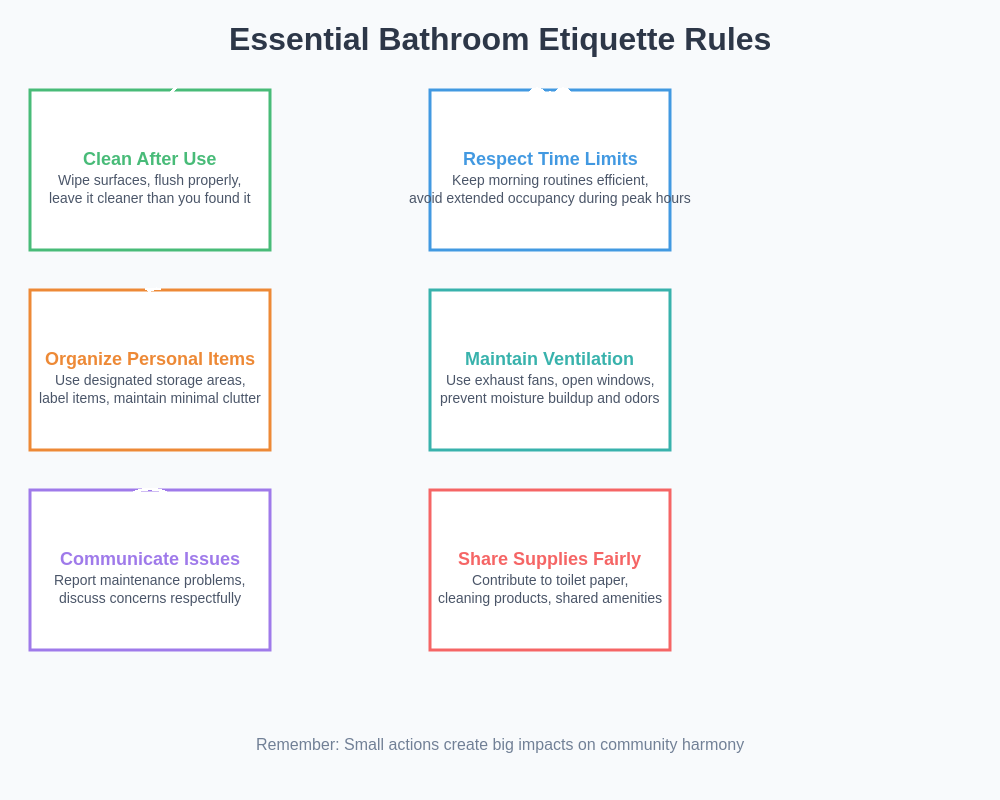 Essential Bathroom Etiquette Rules

Clean After Use
Wipe surfaces, flush properly, leave it cleaner than you found it

Respect Time Limits
Keep morning routines efficient, avoid extended occupancy during peak hours

Organize Personal Items
Use designated storage areas, label items, maintain minimal clutter

Maintain Ventilation
Use exhaust fans, open windows, prevent moisture buildup and odors

Communicate Issues
Report maintenance problems, discuss concerns respectfully

Share Supplies Fairly
Contribute to toilet paper, cleaning products, shared amenities

Remember: Small actions create big impacts on community harmony